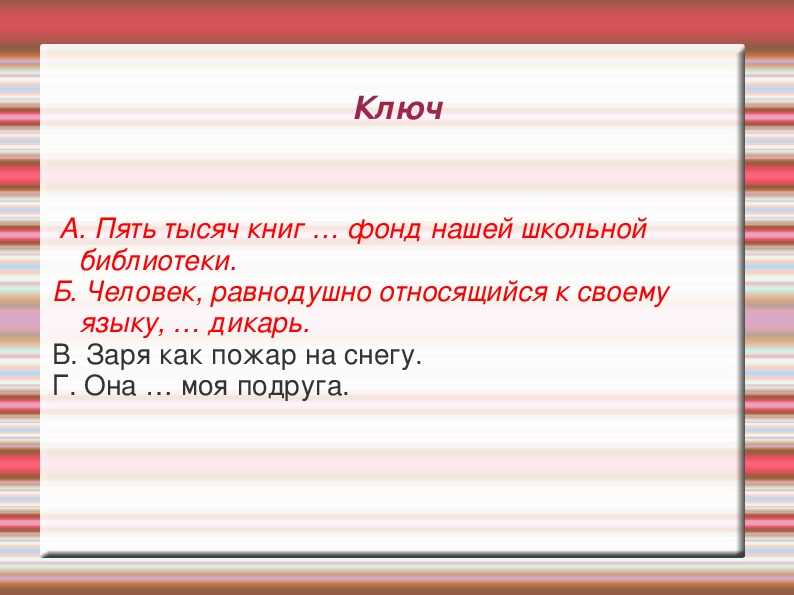 Ключ

А. Пять тысяч книг … фонд нашей школьной библиотеки.
Б. Человек, равнодушно относящийся к своему языку, … дикарь.
В. Заря как пожар на снегу.
Г. Она … моя подруга.